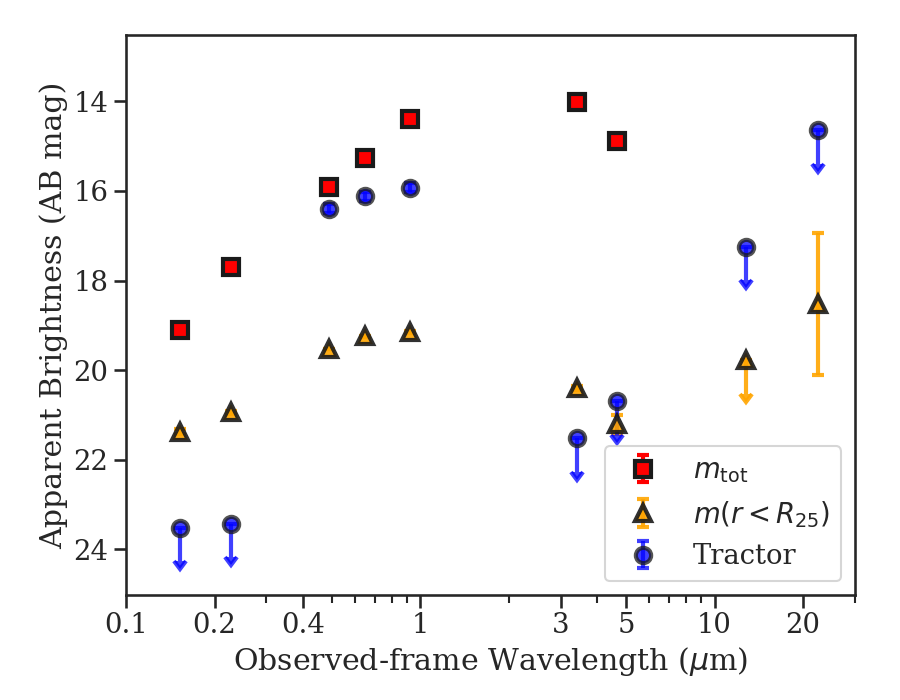 Apparent Brightness (AB mag)

14
16
18
20
22
24

0.1 0.2 0.4 1 3 5 10 20

Observed-frame Wavelength ($\mu$m)

$m_{\mathrm{tot}}$
$m(r < R_{25})$
Tractor